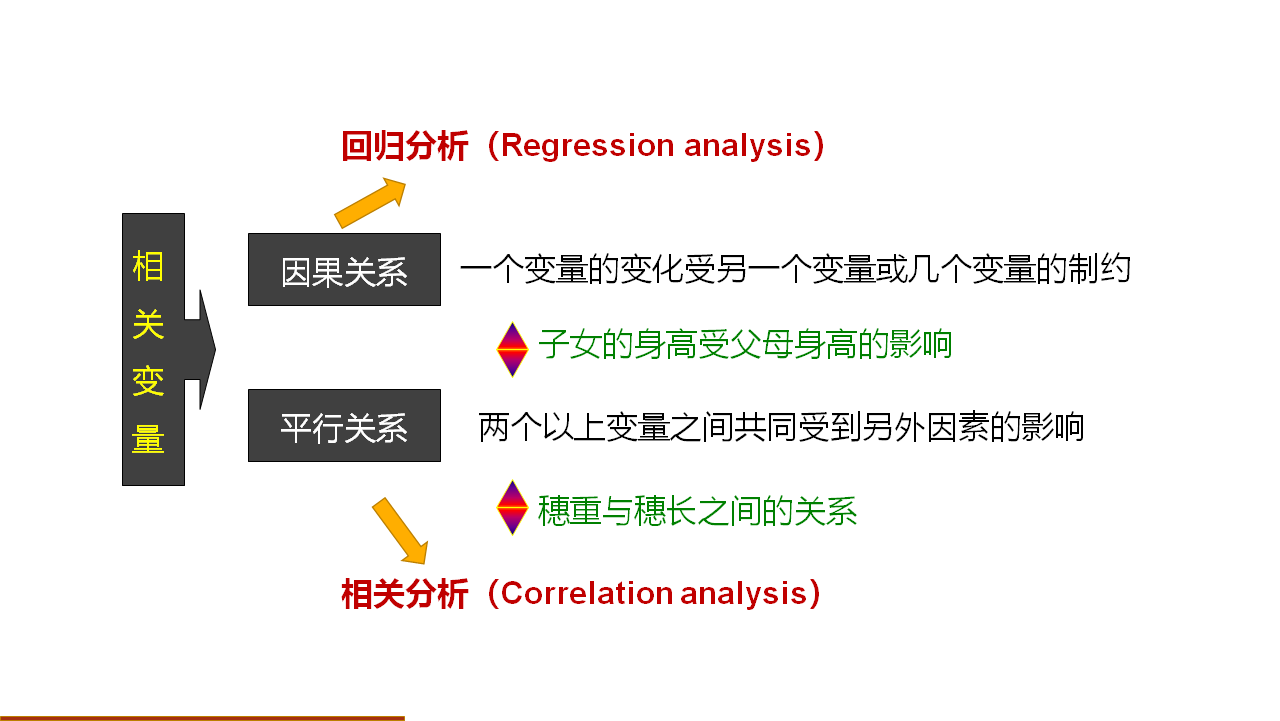 回归分析（Regression analysis）

相关变量

因果关系

一个变量的变化受另一个变量或几个变量的制约

子女的身高受父母身高的影响

平行关系

两个以上变量之间共同受到另外因素的影响

穗重与穗长之间的关系

相关分析（Correlation analysis）